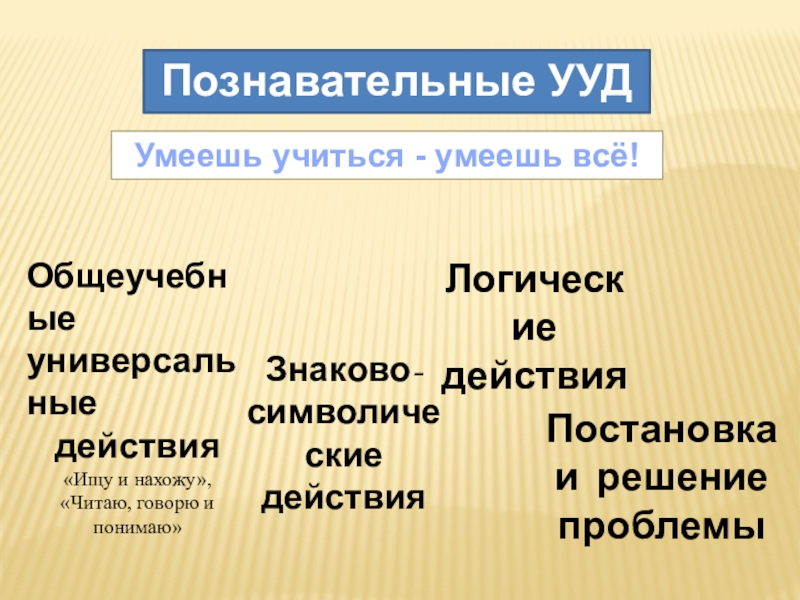 Познавательные УУД

Умеешь учиться - умеешь всё!

Общеучебные универсальные действия
«Ищу и нахожу», «Читаю, говорю и понимаю»

Знаково-символические действия

Логические действия

Постановка и решение проблемы